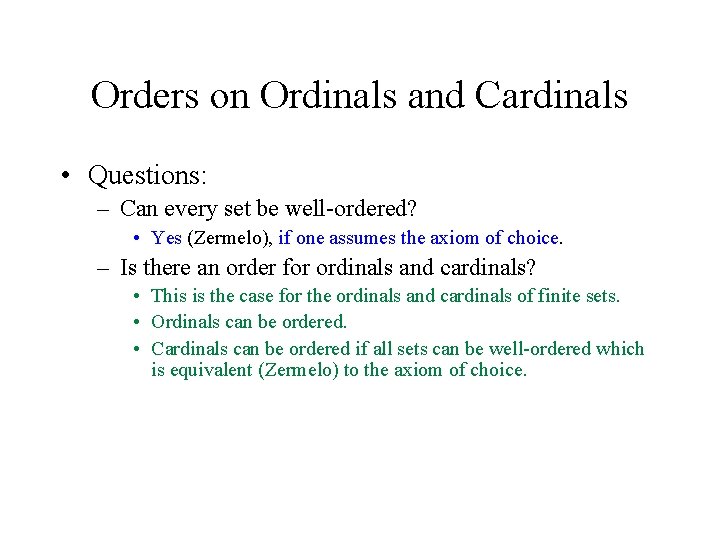 Orders on Ordinals and Cardinals

• Questions:
– Can every set be well-ordered?
• Yes (Zermelo), if one assumes the axiom of choice.
– Is there an order for ordinals and cardinals?
• This is the case for the ordinals and cardinals of finite sets.
• Ordinals can be ordered.
• Cardinals can be ordered if all sets can be well-ordered which is equivalent (Zermelo) to the axiom of choice.